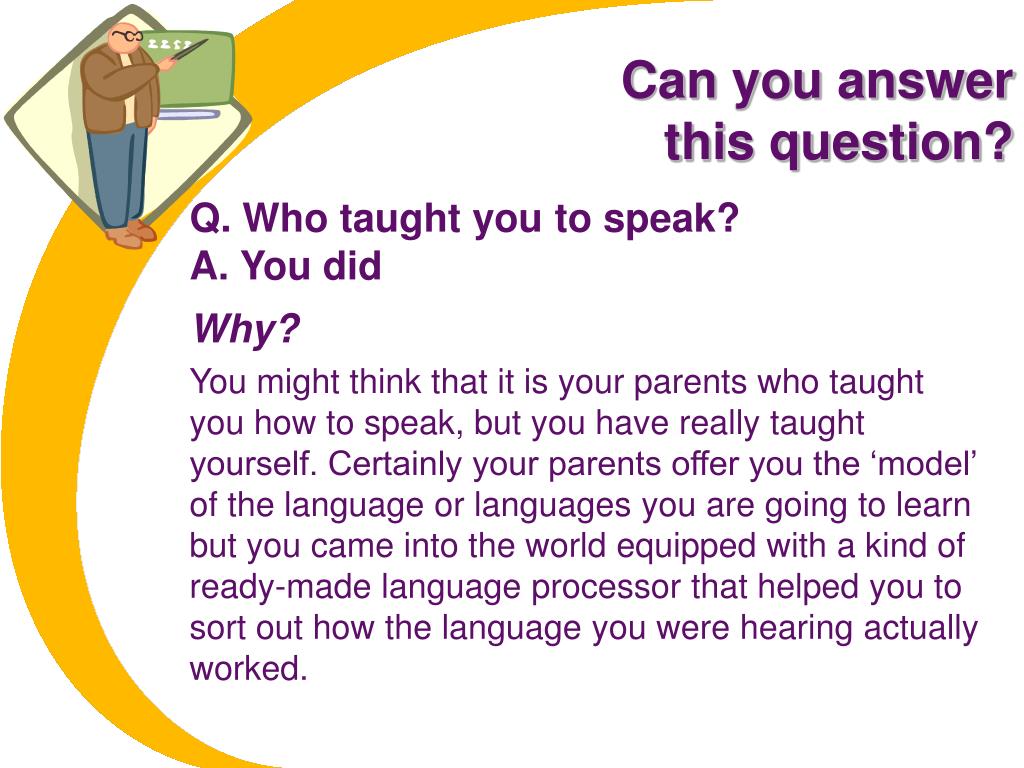 Can you answer this question?

Q. Who taught you to speak?
A. You did

Why?

You might think that it is your parents who taught you how to speak, but you have really taught yourself. Certainly your parents offer you the ‘model’ of the language or languages you are going to learn but you came into the world equipped with a kind of ready-made language processor that helped you to sort out how the language you were hearing actually worked.